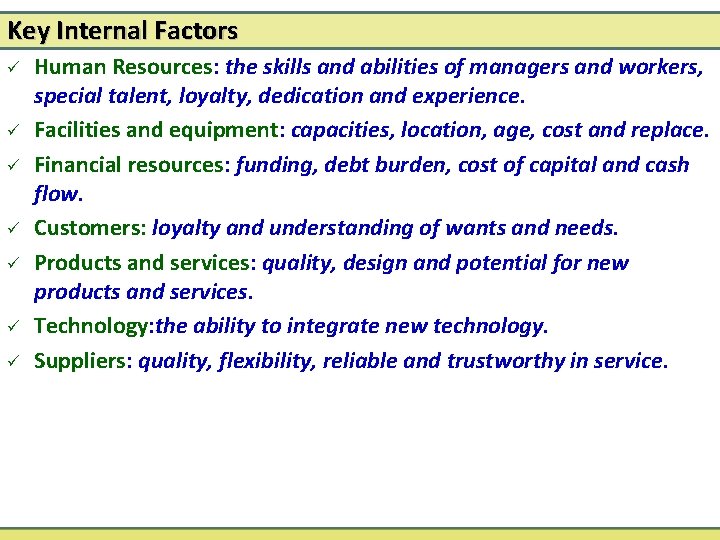 Key Internal Factors

✓ Human Resources: the skills and abilities of managers and workers, special talent, loyalty, dedication and experience.

✓ Facilities and equipment: capacities, location, age, cost and replace.

✓ Financial resources: funding, debt burden, cost of capital and cash flow.

✓ Customers: loyalty and understanding of wants and needs.

✓ Products and services: quality, design and potential for new products and services.

✓ Technology:the ability to integrate new technology.

✓ Suppliers: quality, flexibility, reliable and trustworthy in service.